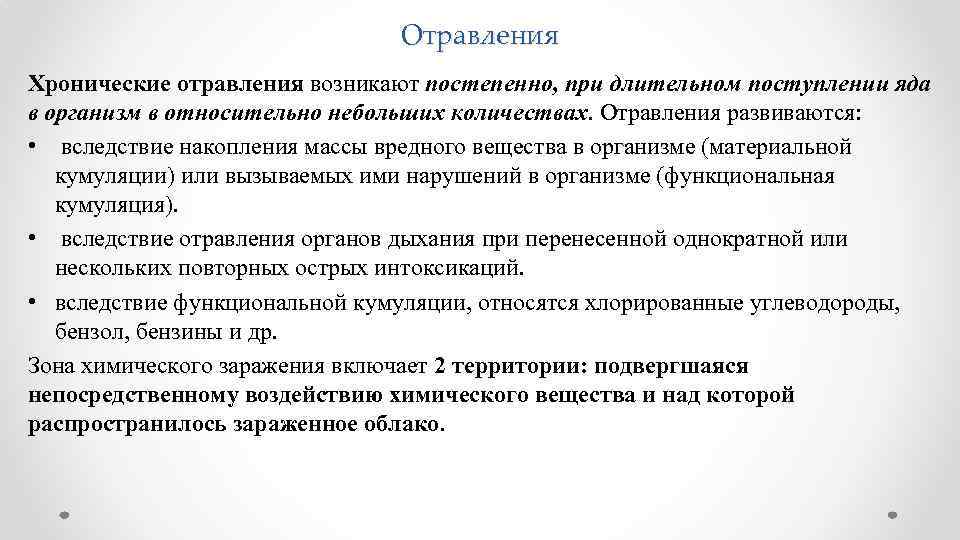 Отравления

Хронические отравления возникают постепенно, при длительном поступлении яда в организм в относительно небольших количествах. Отравления развиваются:

• вследствие накопления массы вредного вещества в организме (материальной кумуляции) или вызываемых ими нарушений в организме (функциональная кумуляция).

• вследствие отравления органов дыхания при перенесенной однократной или нескольких повторных острых интоксикаций.

• вследствие функциональной кумуляции, относятся хлорированные углеводороды, бензол, бензины и др.

Зона химического заражения включает 2 территории: подвергшаяся непосредственному воздействию химического вещества и над которой распространилось зараженное облако.